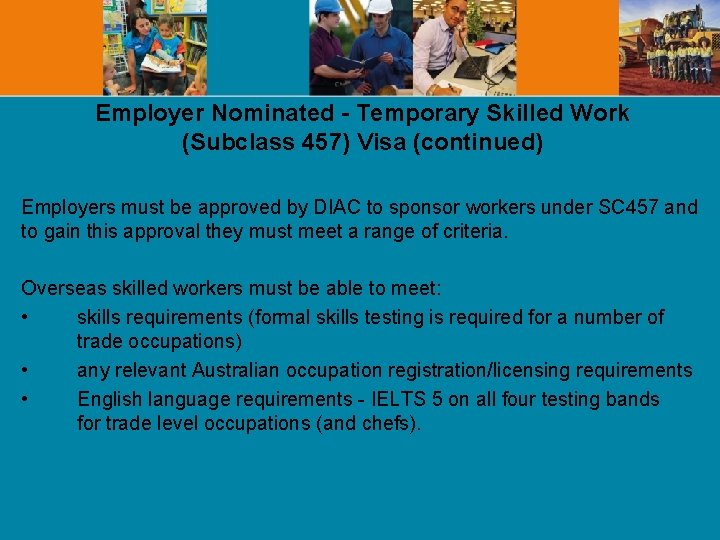 Employer Nominated - Temporary Skilled Work (Subclass 457) Visa (continued)

Employers must be approved by DIAC to sponsor workers under SC457 and to gain this approval they must meet a range of criteria.

Overseas skilled workers must be able to meet:
• skills requirements (formal skills testing is required for a number of trade occupations)
• any relevant Australian occupation registration/licensing requirements
• English language requirements - IELTS 5 on all four testing bands for trade level occupations (and chefs).